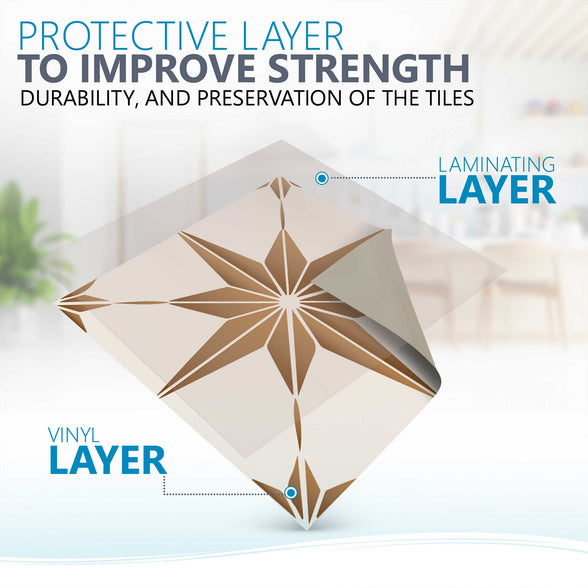 PROTECTIVE LAYER
TO IMPROVE STRENGTH
DURABILITY, AND PRESERVATION OF THE TILES

LAMINATING
LAYER

VINYL
LAYER